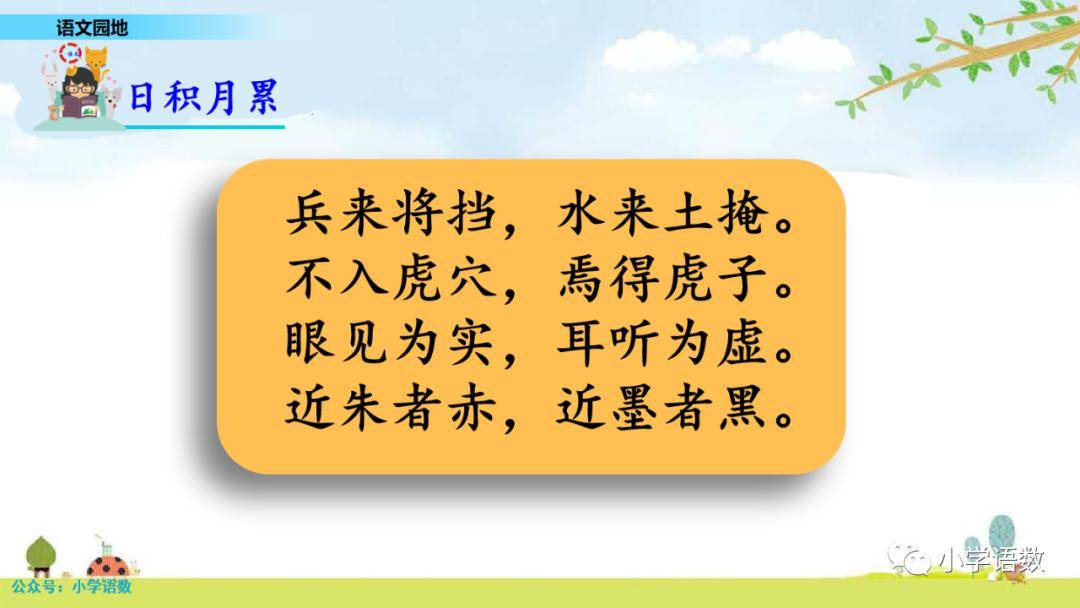 语文园地

日积月累

兵来将挡，水来土掩。
不入虎穴，焉得虎子。
眼见为实，耳听为虚。
近朱者赤，近墨者黑。

小学语数

公众号：小学语数